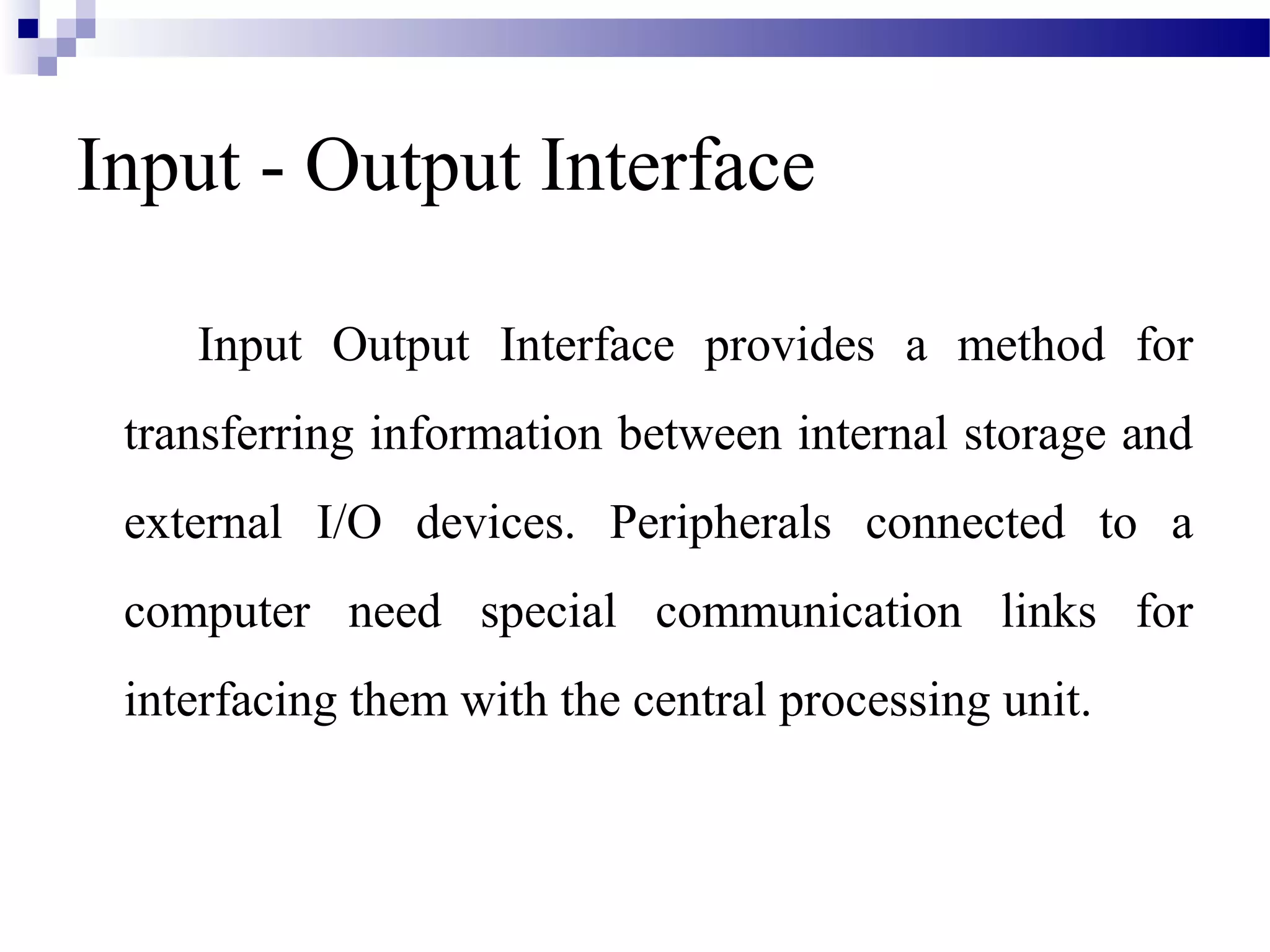 Input - Output Interface

Input Output Interface provides a method for transferring information between internal storage and external I/O devices. Peripherals connected to a computer need special communication links for interfacing them with the central processing unit.